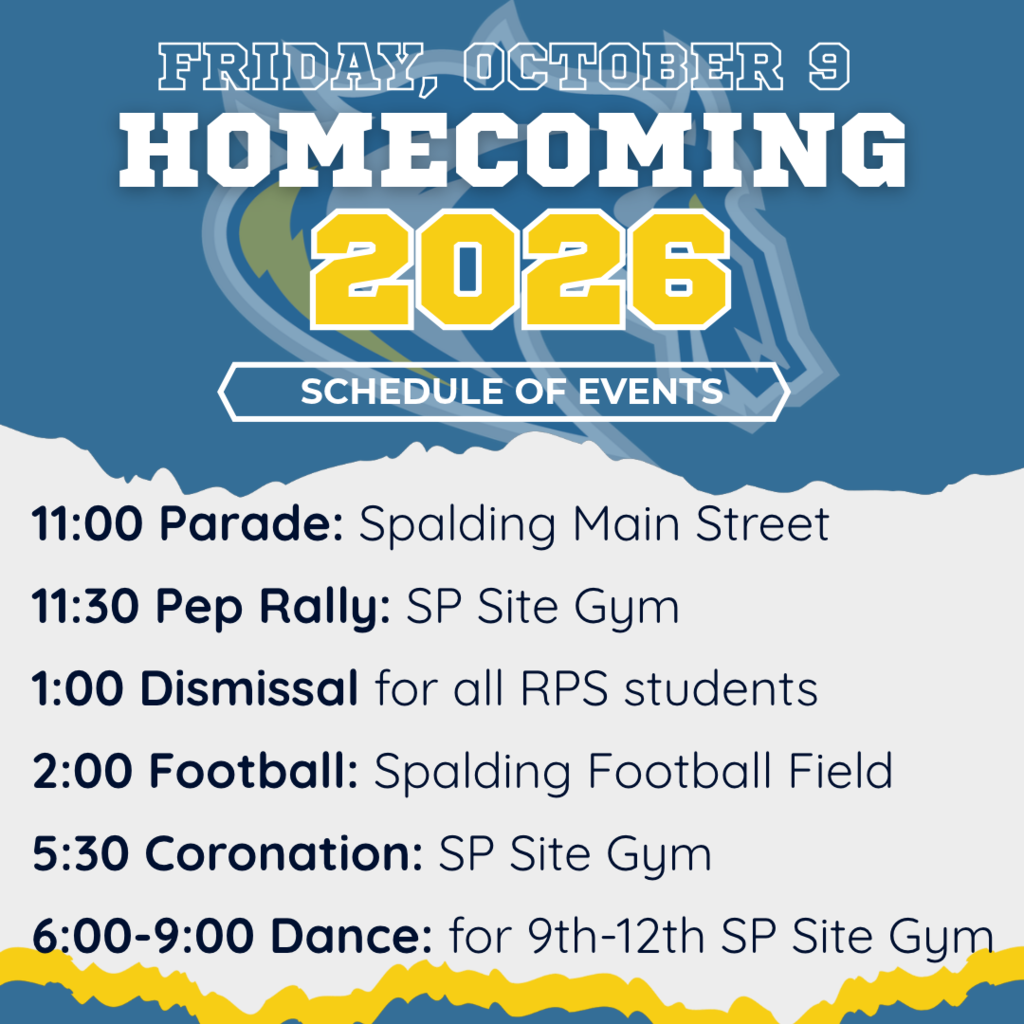 FRIDAY, OCTOBER 9
HOMECOMING
2026

SCHEDULE OF EVENTS

11:00 Parade: Spalding Main Street

11:30 Pep Rally: SP Site Gym

1:00 Dismissal for all RPS students

2:00 Football: Spalding Football Field

5:30 Coronation: SP Site Gym

6:00-9:00 Dance: for 9th-12th SP Site Gym